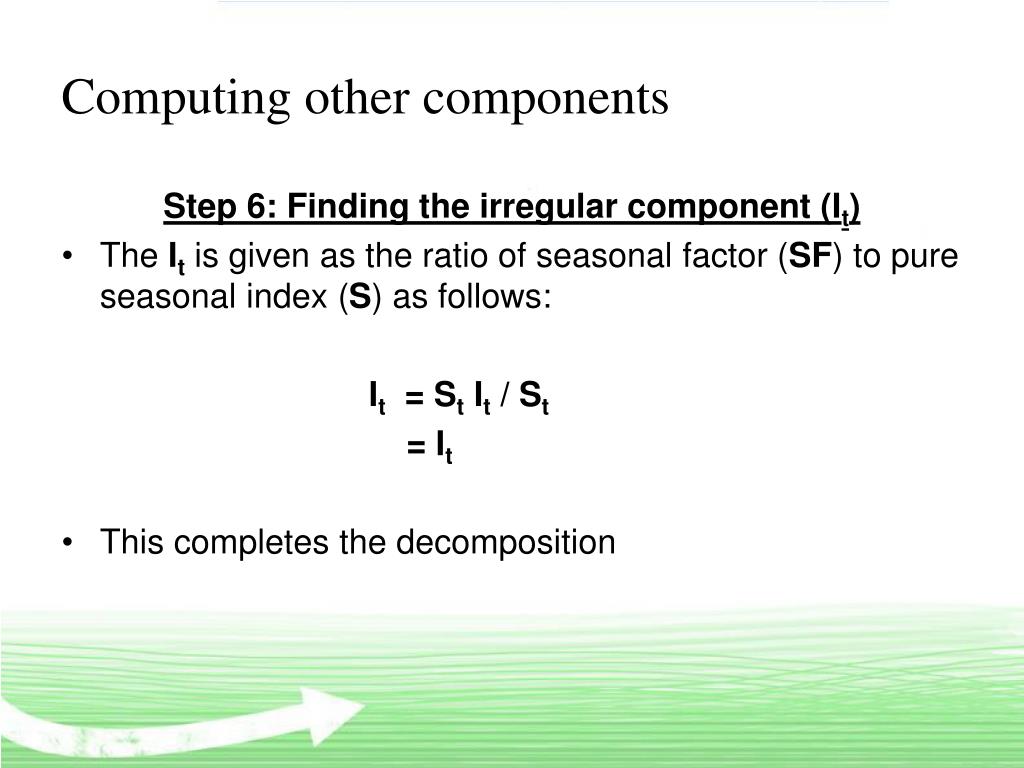 Computing other components

Step 6: Finding the irregular component ($I_t$)

• The $I_t$ is given as the ratio of seasonal factor (SF) to pure seasonal index (S) as follows:

$I_t = S_t I_t / S_t$
$= I_t$

• This completes the decomposition